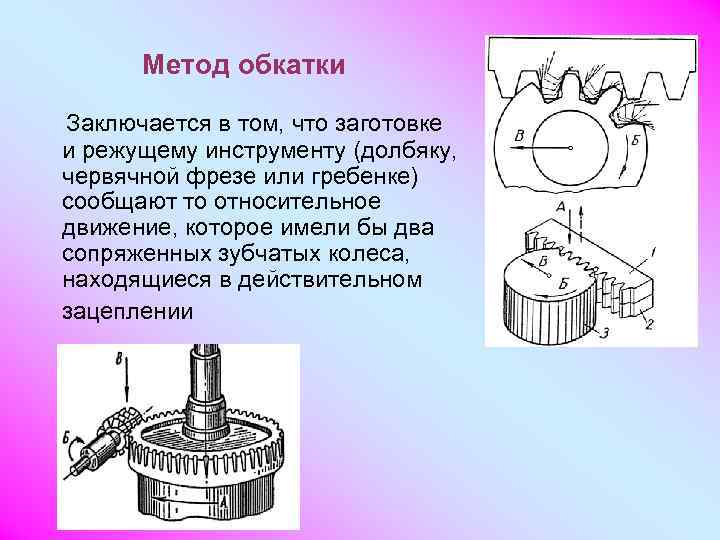 Метод обкатки

Заключается в том, что заготовке и режущему инструменту (долбяку, червячной фрезе или гребенке) сообщают то относительное движение, которое имели бы два сопряженных зубчатых колеса, находящиеся в действительном зацеплении

В
Б
А
В
Б
1
2
3
В
Б
А